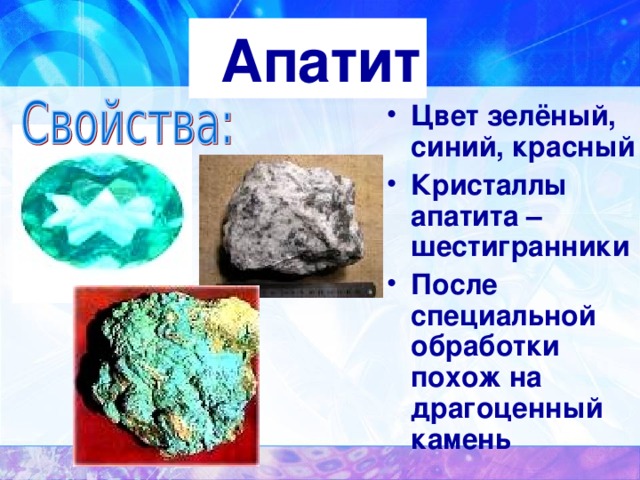 Апатит

Свойства:

• Цвет зелёный, синий, красный
• Кристаллы апатита – шестигранники
• После специальной обработки похож на драгоценный камень